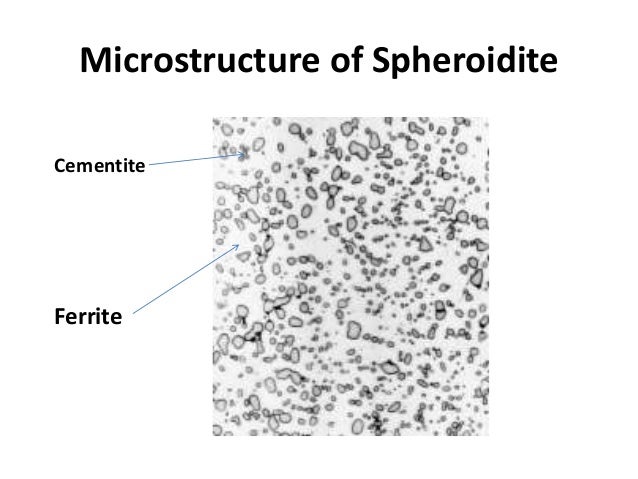 Microstructure of Spheroidite

Cementite

Ferrite